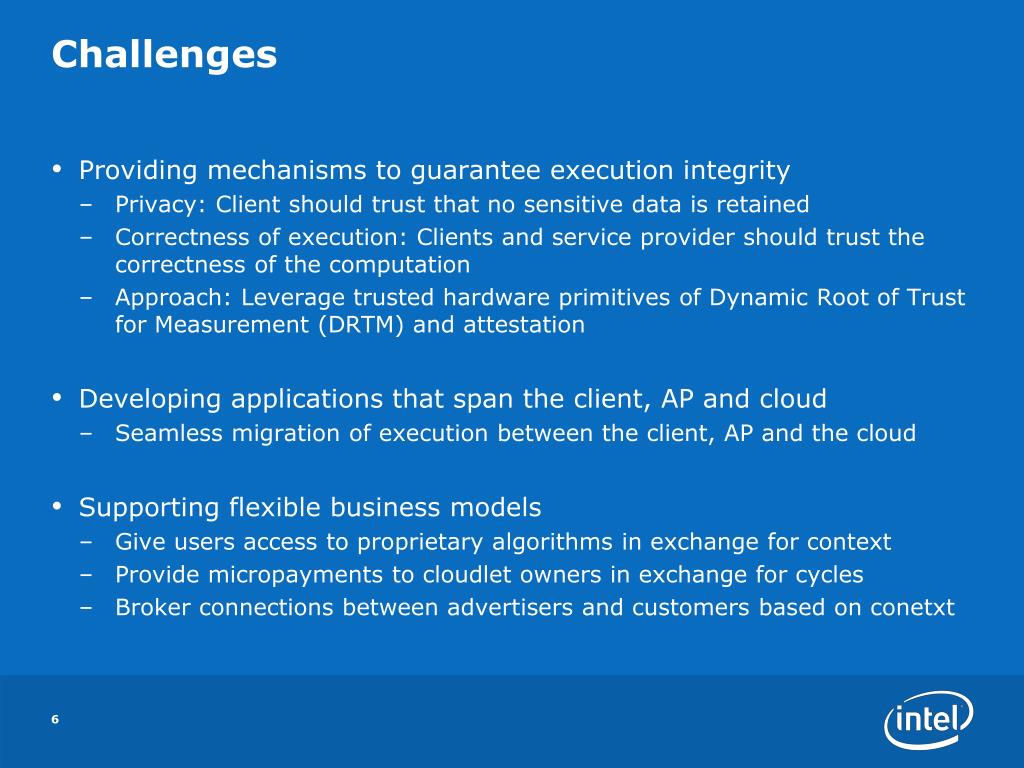 Challenges

• Providing mechanisms to guarantee execution integrity
– Privacy: Client should trust that no sensitive data is retained
– Correctness of execution: Clients and service provider should trust the correctness of the computation
– Approach: Leverage trusted hardware primitives of Dynamic Root of Trust for Measurement (DRTM) and attestation

• Developing applications that span the client, AP and cloud
– Seamless migration of execution between the client, AP and the cloud

• Supporting flexible business models
– Give users access to proprietary algorithms in exchange for context
– Provide micropayments to cloudlet owners in exchange for cycles
– Broker connections between advertisers and customers based on conetxt

6

intel